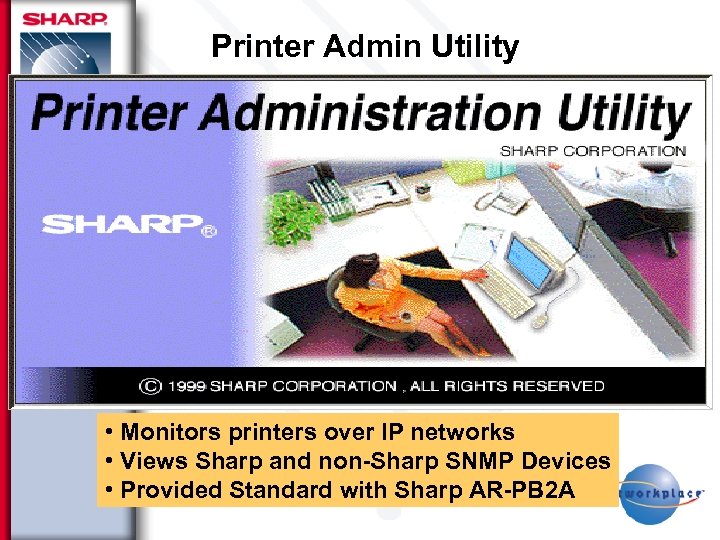 SHARP

Printer Admin Utility

Printer Administration Utility

SHARP CORPORATION

SHARP®

© 1999 SHARP CORPORATION , ALL RIGHTS RESERVED

• Monitors printers over IP networks
• Views Sharp and non-Sharp SNMP Devices
• Provided Standard with Sharp AR-PB2A

workplace